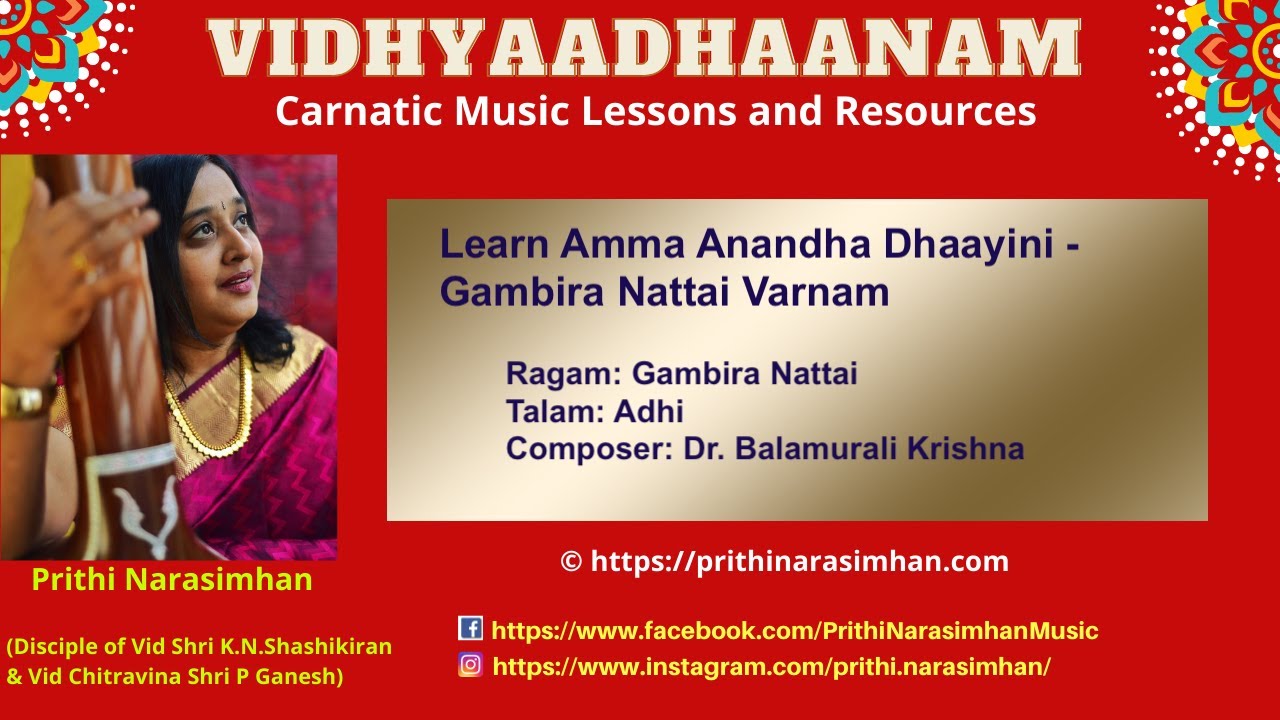 VIDHYAADHAANAM
Carnatic Music Lessons and Resources

Learn Amma Anandha Dhaayini - Gambira Nattai Varnam

Ragam: Gambira Nattai
Talam: Adhi
Composer: Dr. Balamurali Krishna

Prithi Narasimhan

(Disciple of Vid Shri K.N.Shashikiran & Vid Chitravina Shri P Ganesh)

© https://prithinarasimhan.com

https://www.facebook.com/PrithiNarasimhanMusic
https://www.instagram.com/prithi.narasimhan/